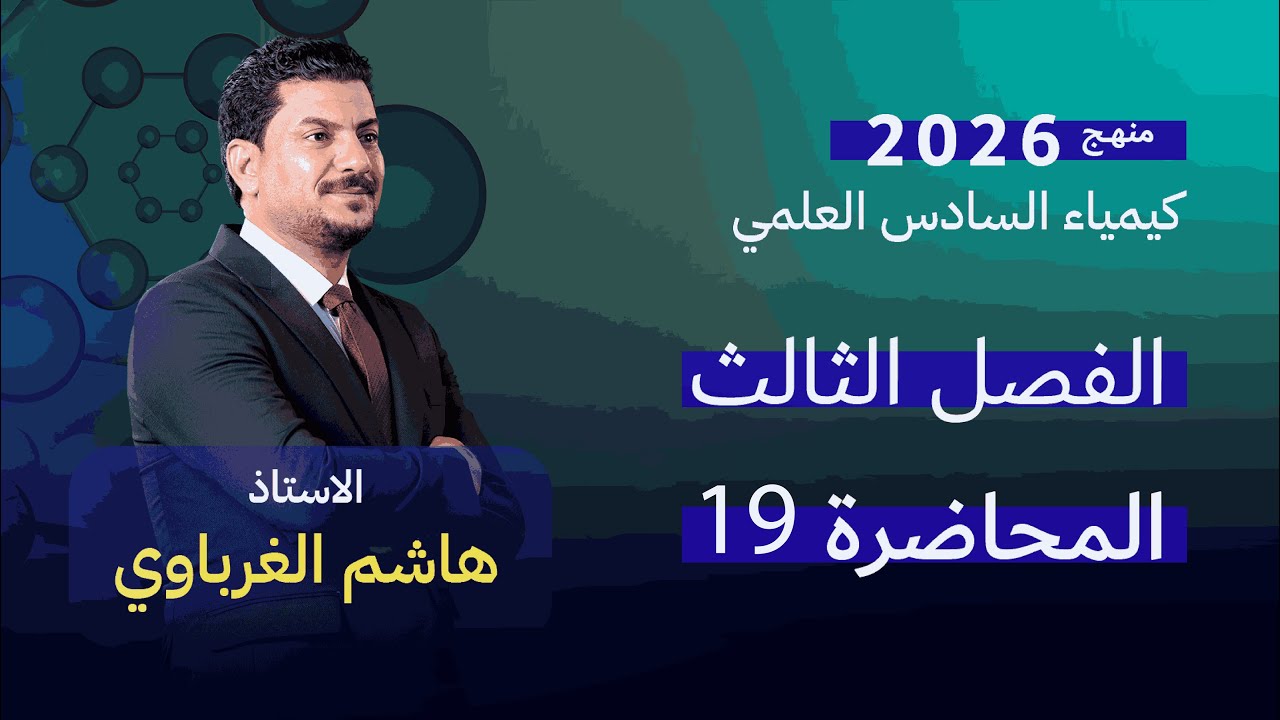 منهج 2026
كيمياء السادس العلمي

الفصل الثالث

المحاضرة 19

الاستاذ
هاشم الغرباوي